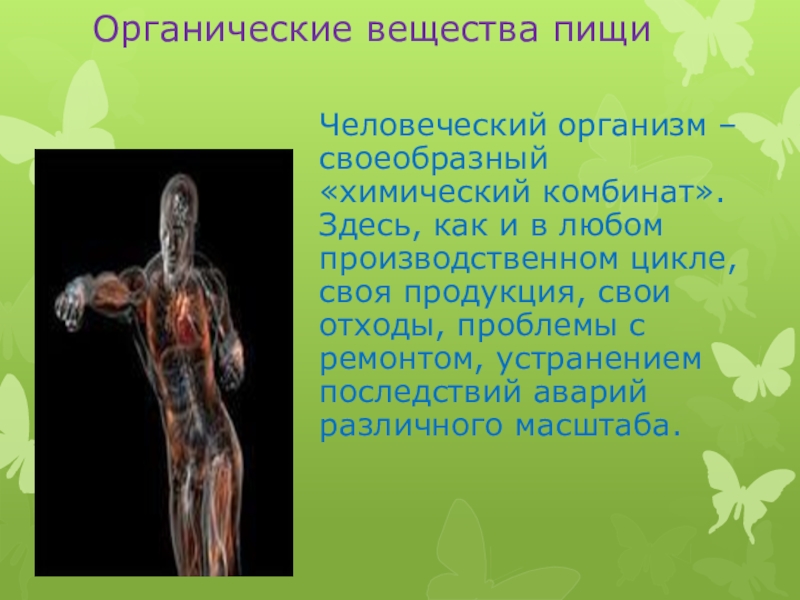 Органические вещества пищи

Человеческий организм – своеобразный «химический комбинат». Здесь, как и в любом производственном цикле, своя продукция, свои отходы, проблемы с ремонтом, устранением последствий аварий различного масштаба.